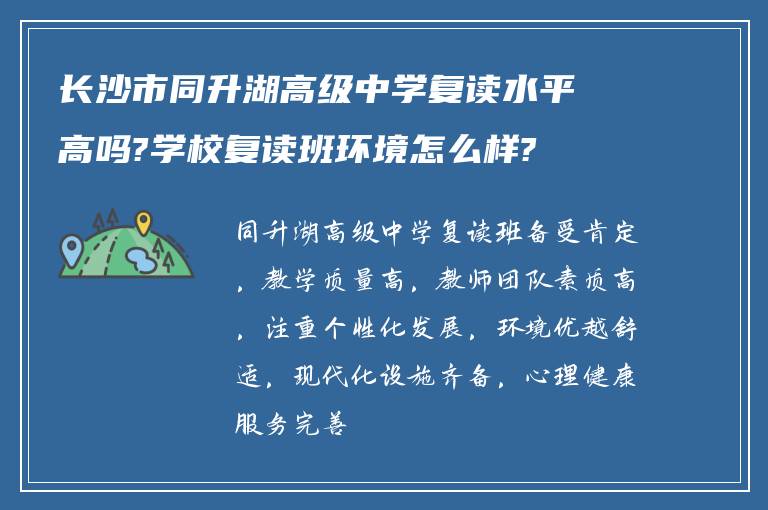 长沙市同升湖高级中学复读水平高吗?学校复读班环境怎么样?

同升湖高级中学复读班备受肯定，教学质量高，教师团队素质高，注重个性化发展，环境优越舒适，现代化设施齐备，心理健康服务完善